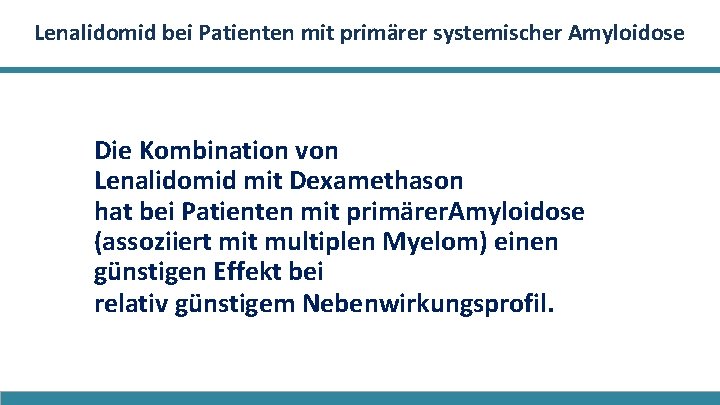 Lenalidomid bei Patienten mit primärer systemischer Amyloidose

Die Kombination von
Lenalidomid mit Dexamethason
hat bei Patienten mit primärerAmyloidose
(assoziiert mit multiplen Myelom) einen
günstigen Effekt bei
relativ günstigem Nebenwirkungsprofil.